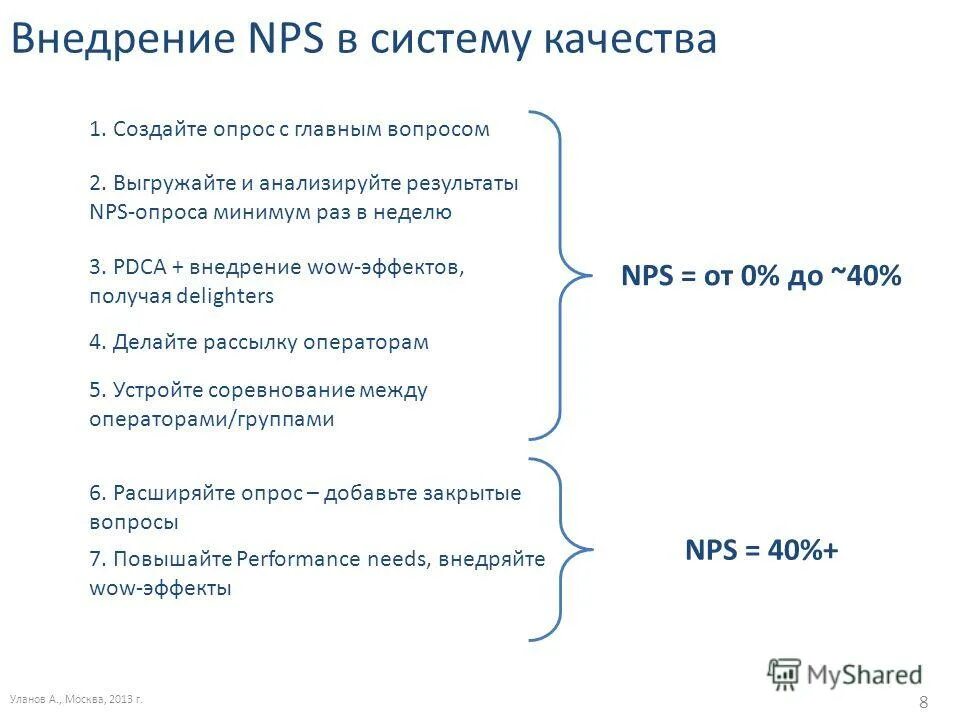 Внедрение NPS в систему качества

1. Создайте опрос с главным вопросом

2. Выгружайте и анализируйте результаты NPS-опроса минимум раз в неделю

3. PDCA + внедрение wow-эффектов, получая delighters

4. Делайте рассылку операторам

5. Устройте соревнование между операторами/группами

NPS = от 0% до ~40%

6. Расширяйте опрос – добавьте закрытые вопросы

7. Повышайте Performance needs, внедряйте wow-эффекты

NPS = 40%+

MyShared

Уланов А., Москва, 2013 г.

8